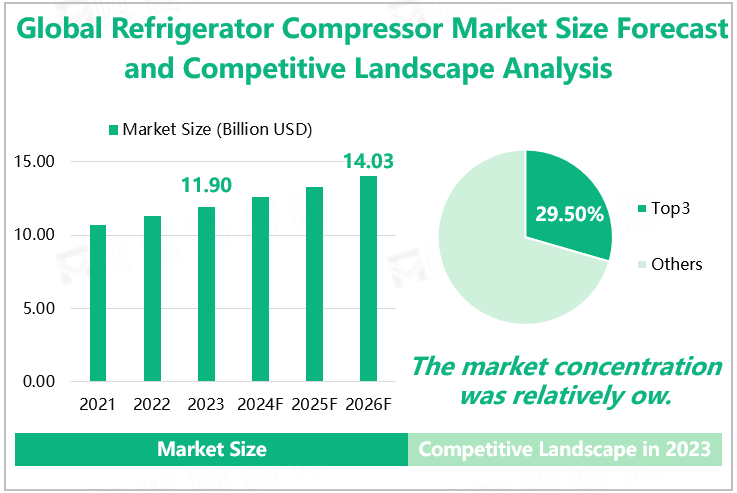 Global Refrigerator Compressor Market Size Forecast and Competitive Landscape Analysis

Market Size (Billion USD)

15.00
10.00
5.00
0.00

11.90
14.03

2021 2022 2023 2024F 2025F 2026F

29.50%

Top3
Others

The market concentration was relatively ow.

Market Size

Competitive Landscape in 2023